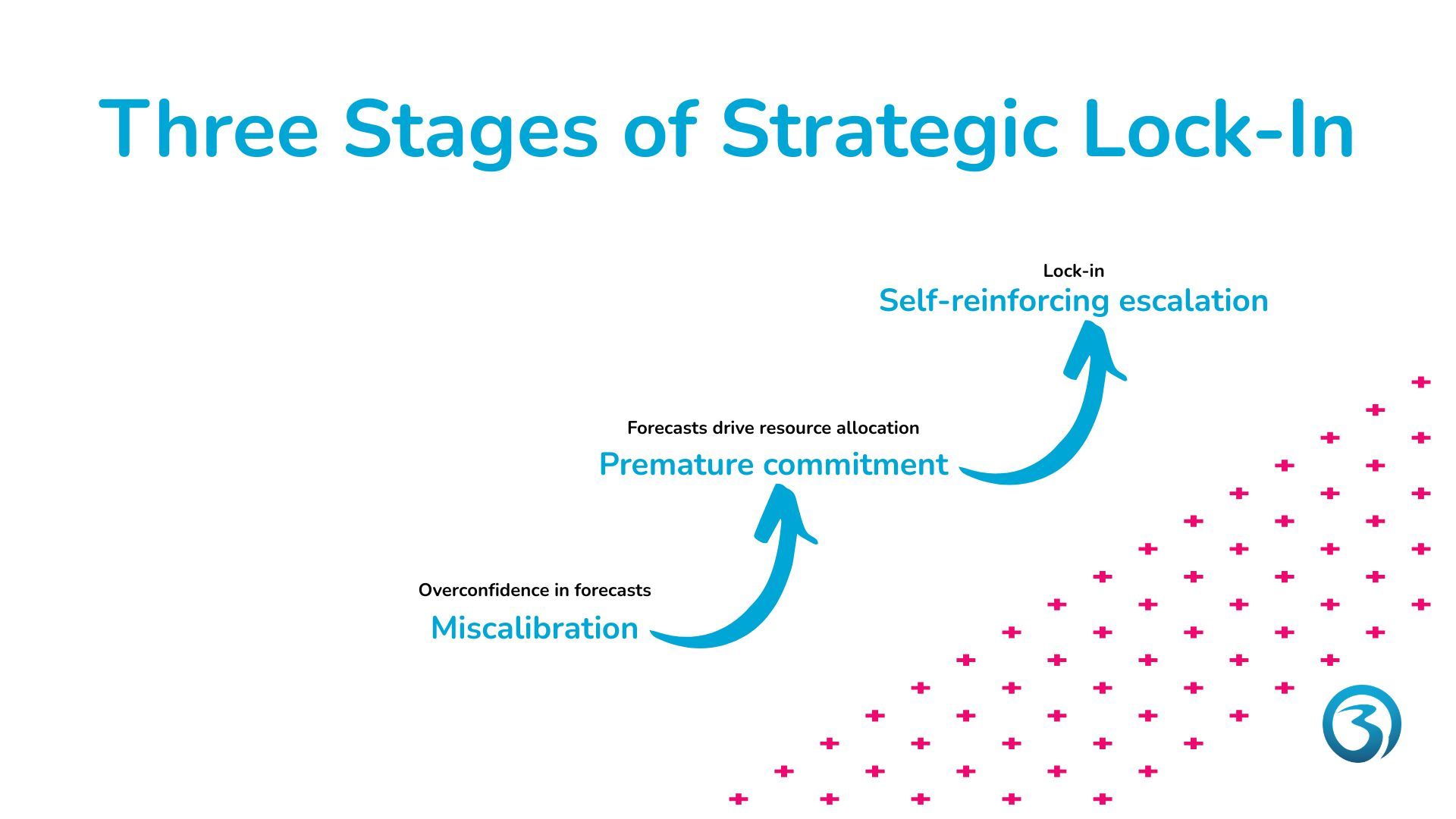 Three Stages of Strategic Lock-In

Lock-in
Self-reinforcing escalation

Forecasts drive resource allocation
Premature commitment

Overconfidence in forecasts
Miscalibration